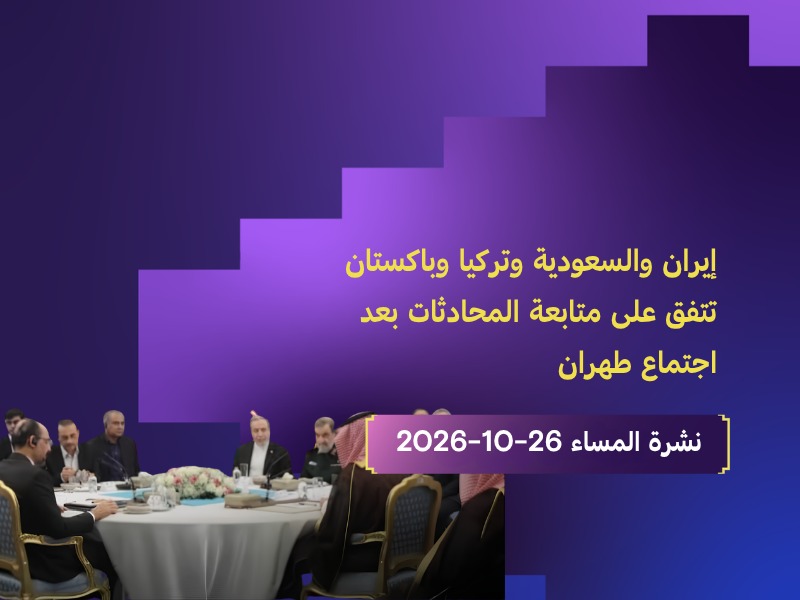 إيران والسعودية وتركيا وباكستان تتفق على متابعة المحادثات بعد اجتماع طهران

نشرة المساء 26-10-2026